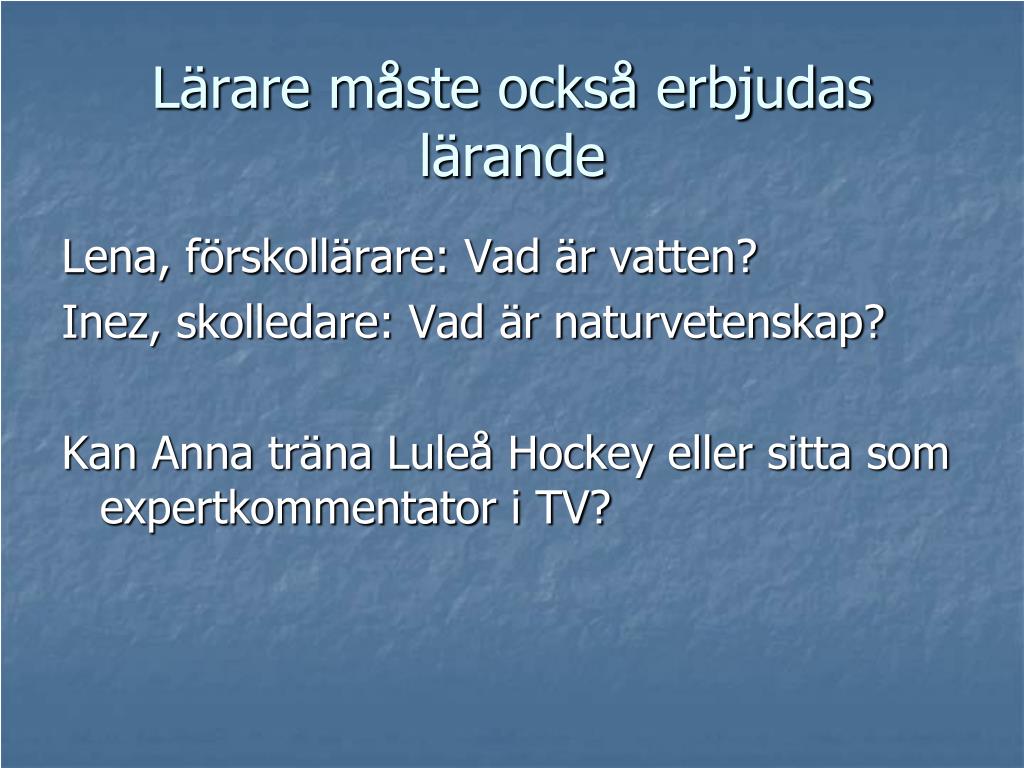 Lärare måste också erbjudas lärande

Lena, förskollärare: Vad är vatten?
Inez, skolledare: Vad är naturvetenskap?

Kan Anna träna Luleå Hockey eller sitta som expertkommentator i TV?